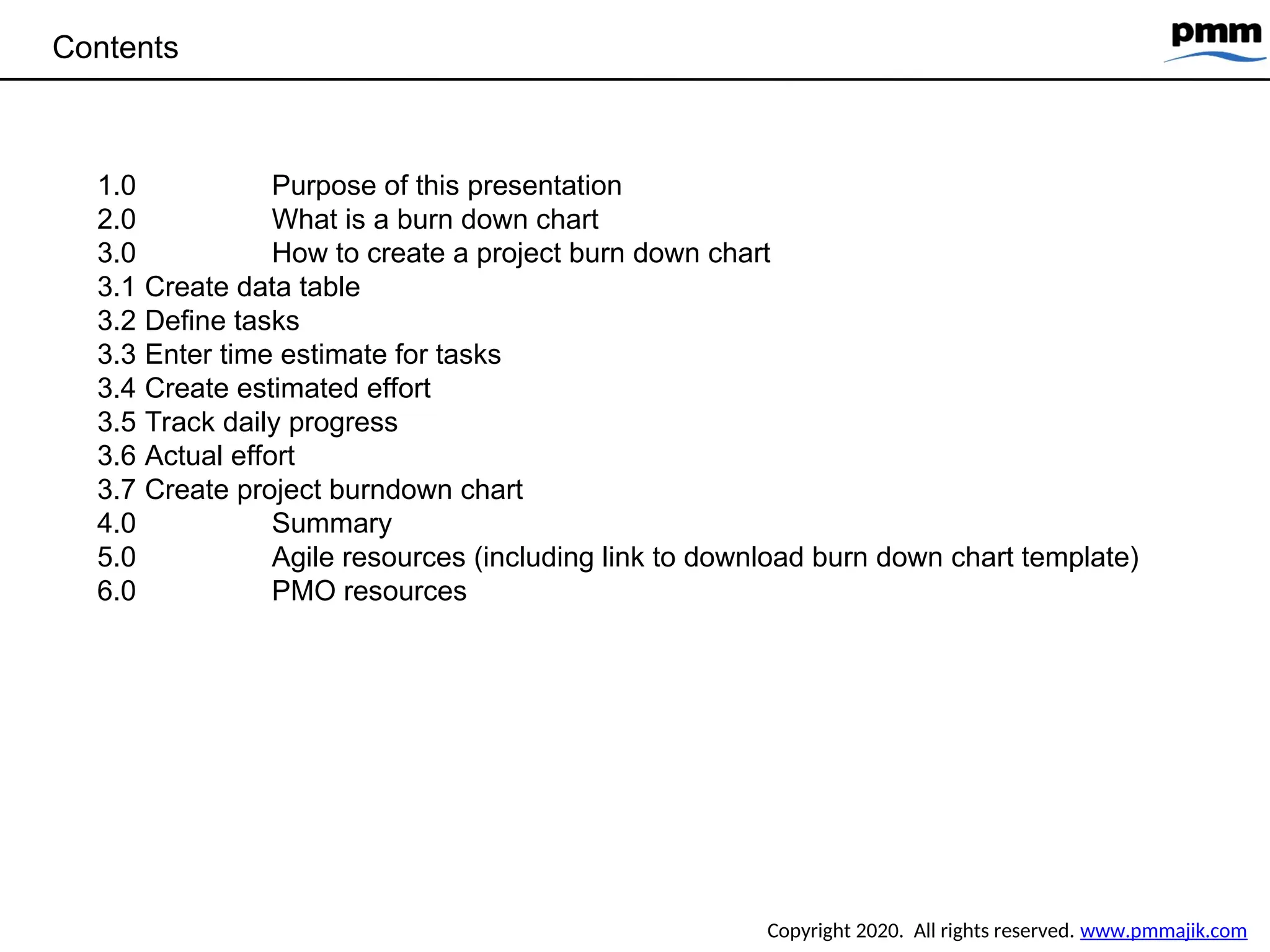 Contents

pmm

1.0 Purpose of this presentation
2.0 What is a burn down chart
3.0 How to create a project burn down chart
3.1 Create data table
3.2 Define tasks
3.3 Enter time estimate for tasks
3.4 Create estimated effort
3.5 Track daily progress
3.6 Actual effort
3.7 Create project burndown chart
4.0 Summary
5.0 Agile resources (including link to download burn down chart template)
6.0 PMO resources

Copyright 2020. All rights reserved. www.pmmajik.com